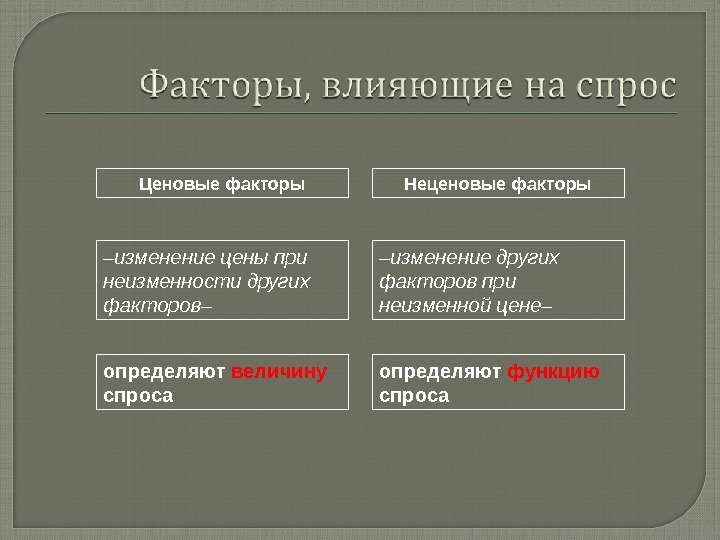 Факторы, влияющие на спрос

Ценовые факторы

–изменение цены при неизменности других факторов–

определяют величину спроса

Неценовые факторы

–изменение других факторов при неизменной цене–

определяют функцию спроса